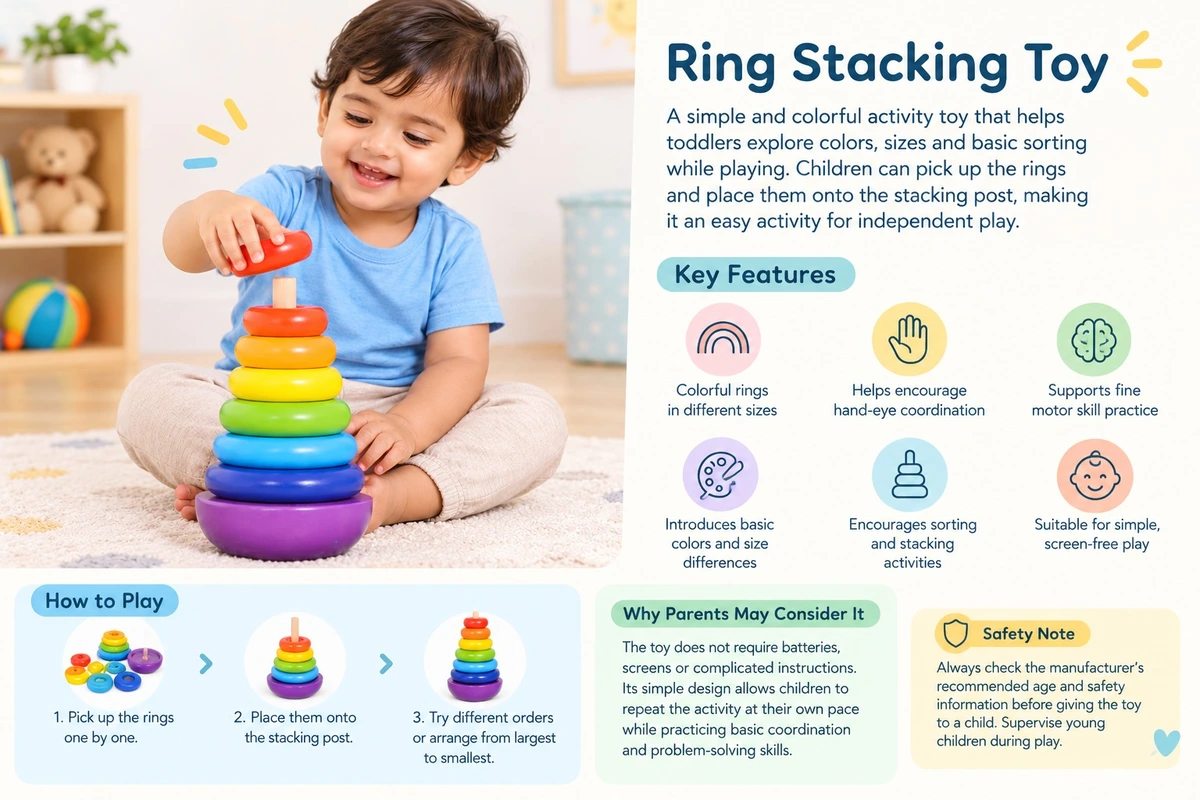 Ring Stacking Toy

A simple and colorful activity toy that helps toddlers explore colors, sizes and basic sorting while playing. Children can pick up the rings and place them onto the stacking post, making it an easy activity for independent play.

Key Features

Colorful rings in different sizes

Helps encourage hand-eye coordination

Supports fine motor skill practice

Introduces basic colors and size differences

Encourages sorting and stacking activities

Suitable for simple, screen-free play

How to Play

1. Pick up the rings one by one.

2. Place them onto the stacking post.

3. Try different orders or arrange from largest to smallest.

Why Parents May Consider It

The toy does not require batteries, screens or complicated instructions. Its simple design allows children to repeat the activity at their own pace while practicing basic coordination and problem-solving skills.

Safety Note

Always check the manufacturer's recommended age and safety information before giving the toy to a child. Supervise young children during play.